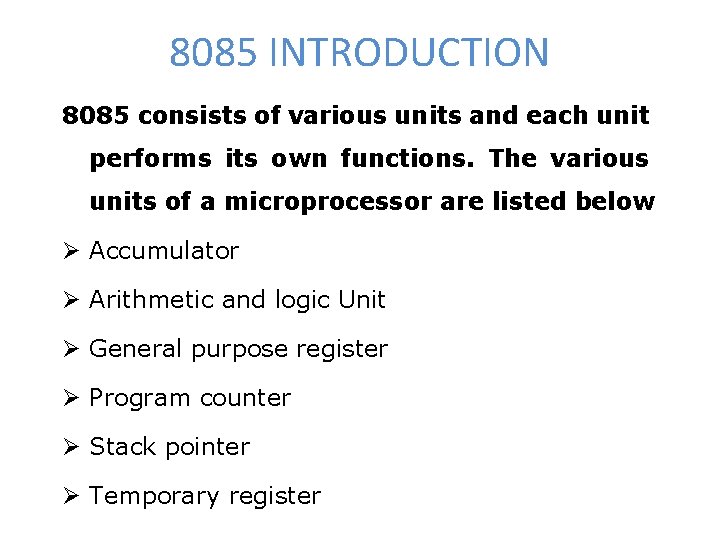 8085 INTRODUCTION

8085 consists of various units and each unit performs its own functions. The various units of a microprocessor are listed below

➢ Accumulator

➢ Arithmetic and logic Unit

➢ General purpose register

➢ Program counter

➢ Stack pointer

➢ Temporary register